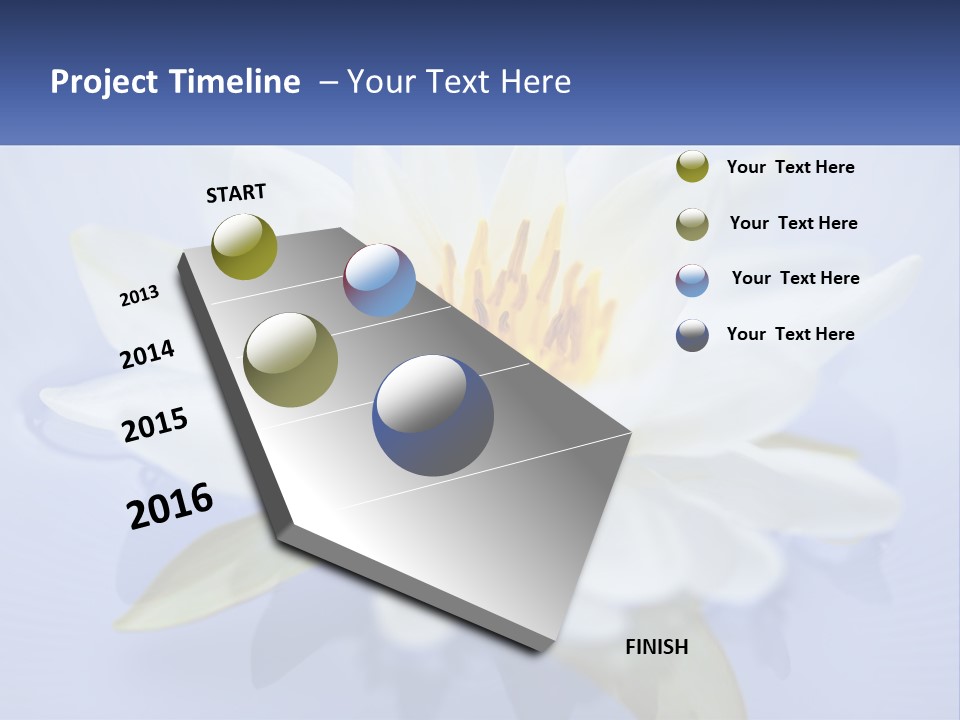 Project Timeline – Your Text Here

START

2013

2014

2015

2016

FINISH

Your Text Here

Your Text Here

Your Text Here

Your Text Here